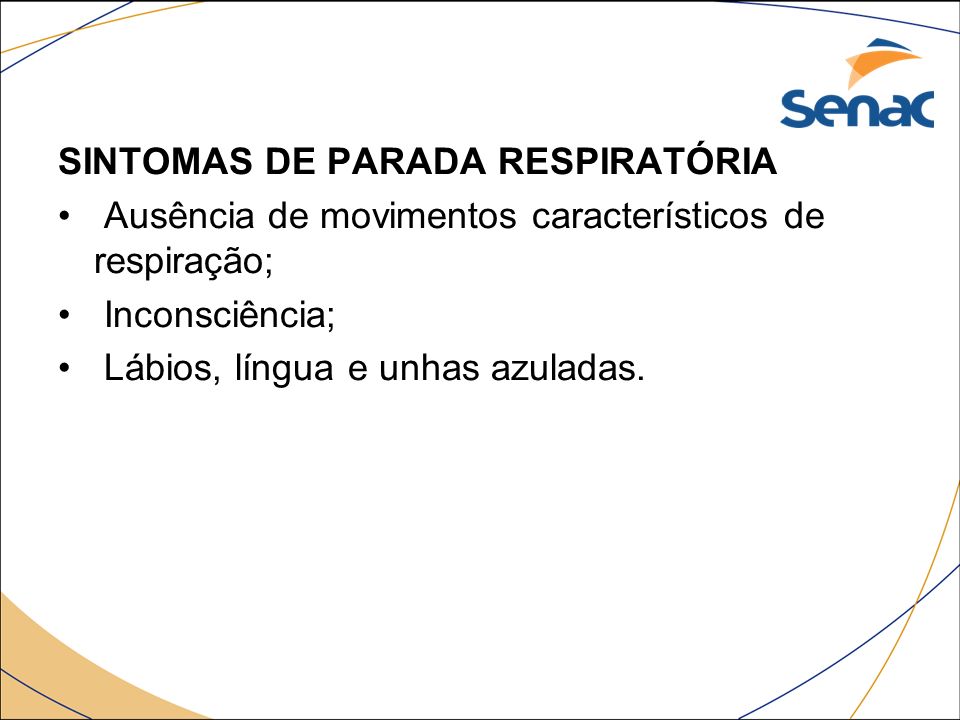 Senac

SINTOMAS DE PARADA RESPIRATÓRIA

• Ausência de movimentos característicos de respiração;
• Inconsciência;
• Lábios, língua e unhas azuladas.